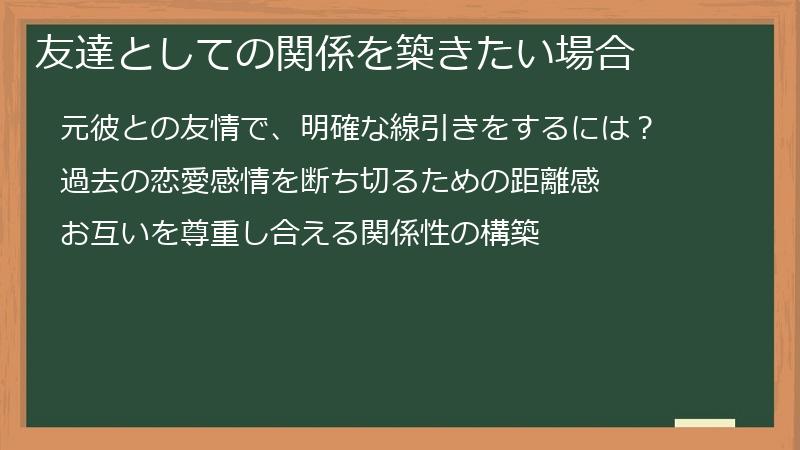 友達としての関係を築きたい場合

元彼との友情で、明確な線引きをするには？

過去の恋愛感情を断ち切るための距離感

お互いを尊重し合える関係性の構築